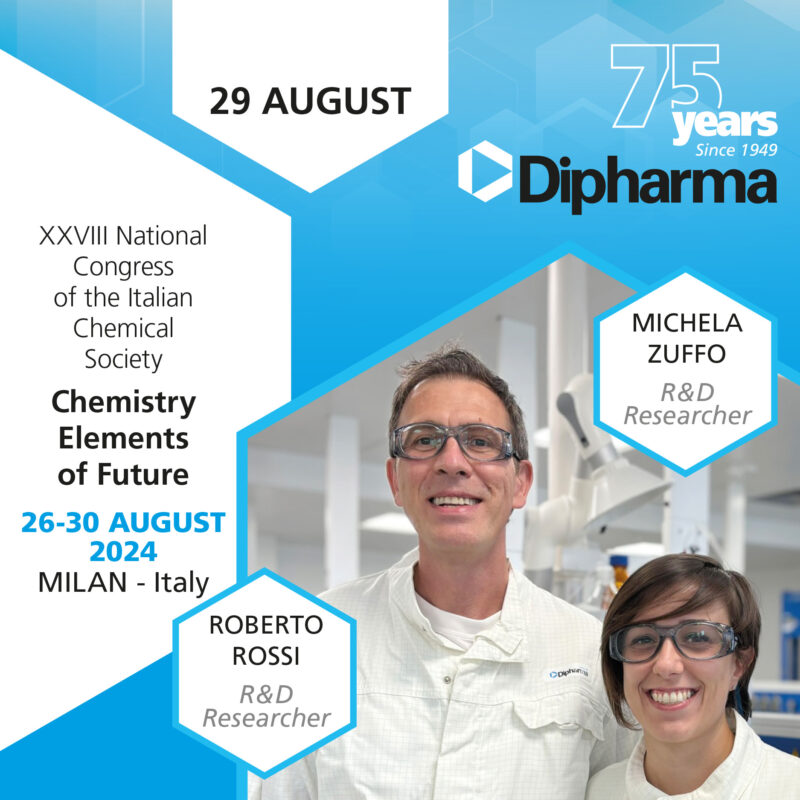 29 AUGUST

75 years Since 1949

Dipharma

XXVIII National Congress of the Italian Chemical Society

Chemistry Elements of Future

26-30 AUGUST 2024

MILAN - Italy

MICHELA ZUFFO

R&D Researcher

ROBERTO ROSSI

R&D Researcher

Dipharma